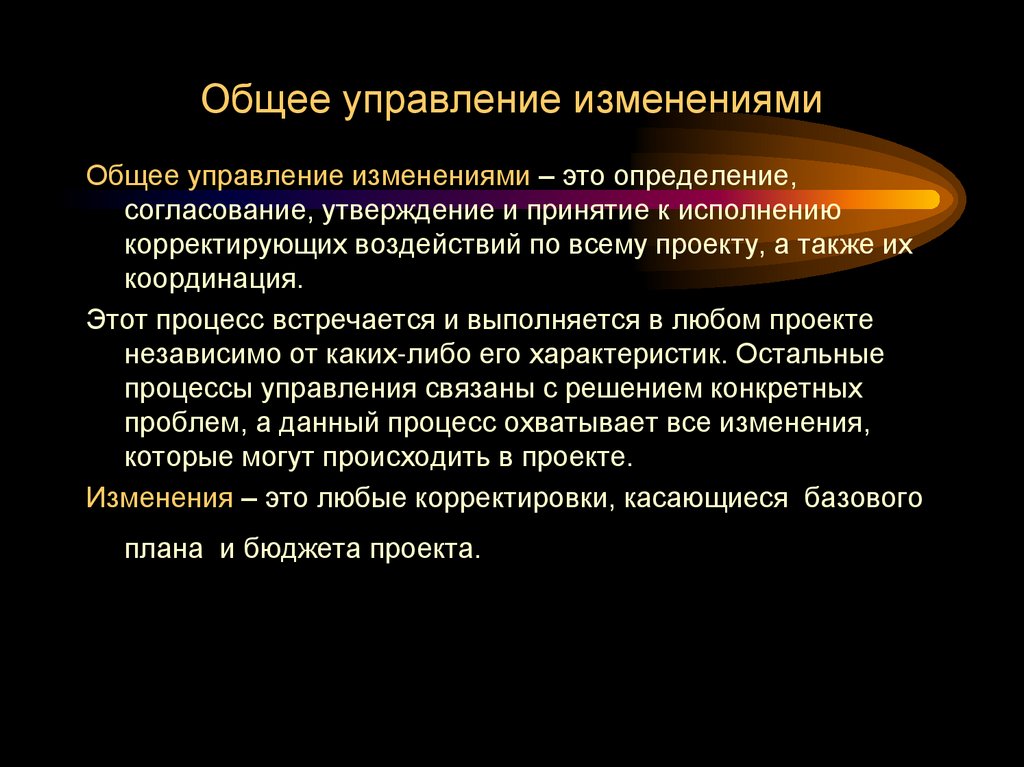 Общее управление изменениями

Общее управление изменениями – это определение, согласование, утверждение и принятие к исполнению корректирующих воздействий по всему проекту, а также их координация.

Этот процесс встречается и выполняется в любом проекте независимо от каких-либо его характеристик. Остальные процессы управления связаны с решением конкретных проблем, а данный процесс охватывает все изменения, которые могут происходить в проекте.

Изменения – это любые корректировки, касающиеся базового плана и бюджета проекта.